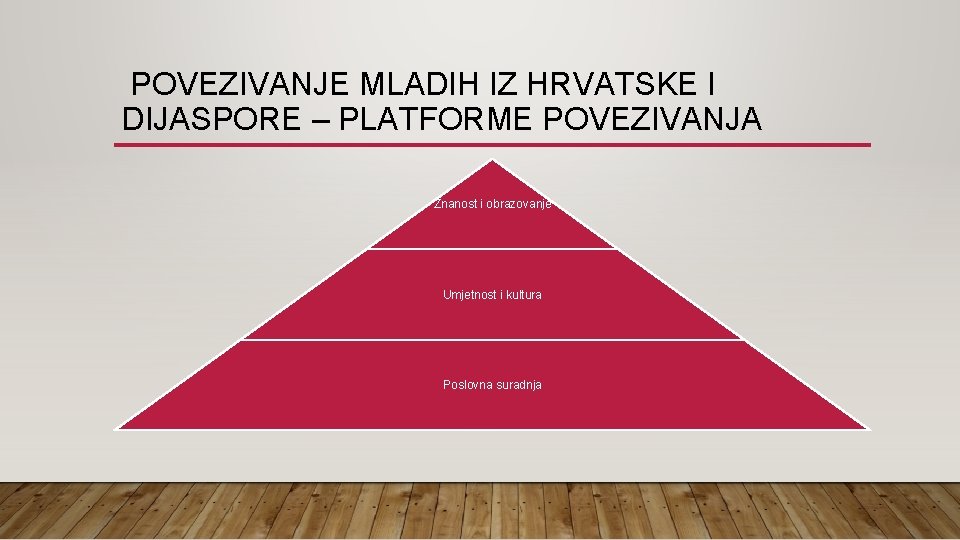 POVEZIVANJE MLADIH IZ HRVATSKE I DIJASPORE – PLATFORME POVEZIVANJA

Znanost i obrazovanje

Umjetnost i kultura

Poslovna suradnja